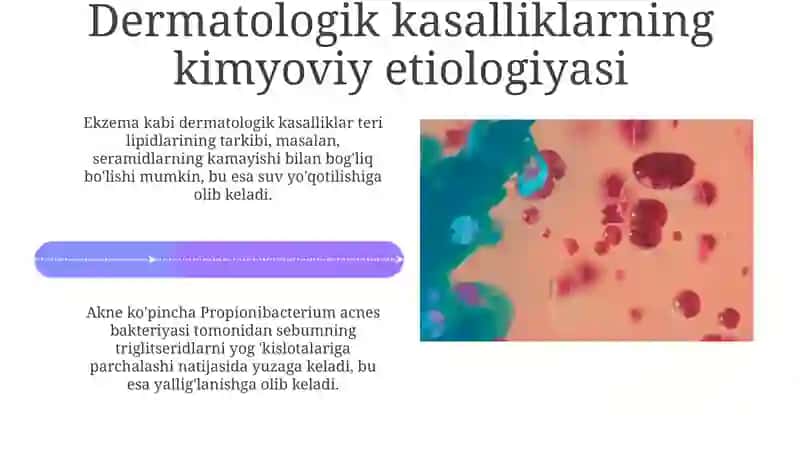 Dermatologik kasalliklarning kimyoviy etiologiyasi

Ekzema kabi dermatologik kasalliklar teri lipidlarining tarkibi, masalan, seramidlarning kamayishi bilan bog'liq bo'lishi mumkin, bu esa suv yo'qotilishiga olib keladi.

Akne ko'pincha Propionibacterium acnes bakteriyasi tomonidan sebumning triglitseridlarni yog 'kislotalariga parchalashi natijasida yuzaga keladi, bu esa yallig'lanishga olib keladi.